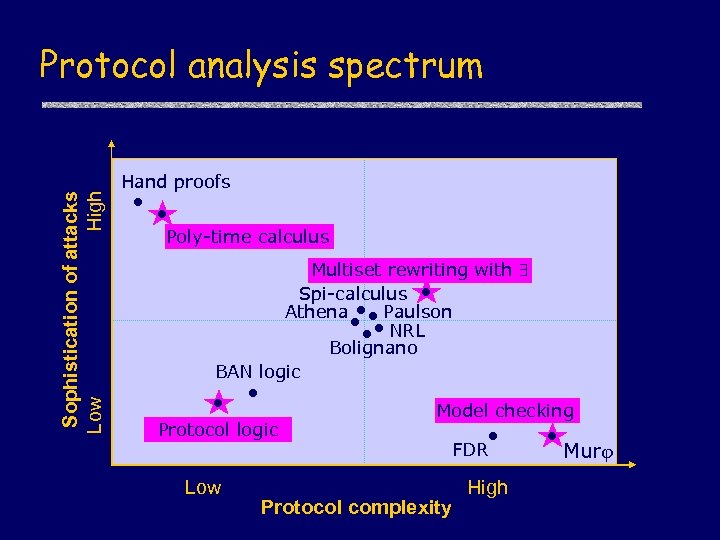 Protocol analysis spectrum

Sophistication of attacks

High

Low

Hand proofs

Poly-time calculus

Multiset rewriting with $\exists$

Spi-calculus

Athena

Paulson

NRL

Bolignano

BAN logic

Protocol logic

Model checking

FDR

Mur$\varphi$

Low

High

Protocol complexity